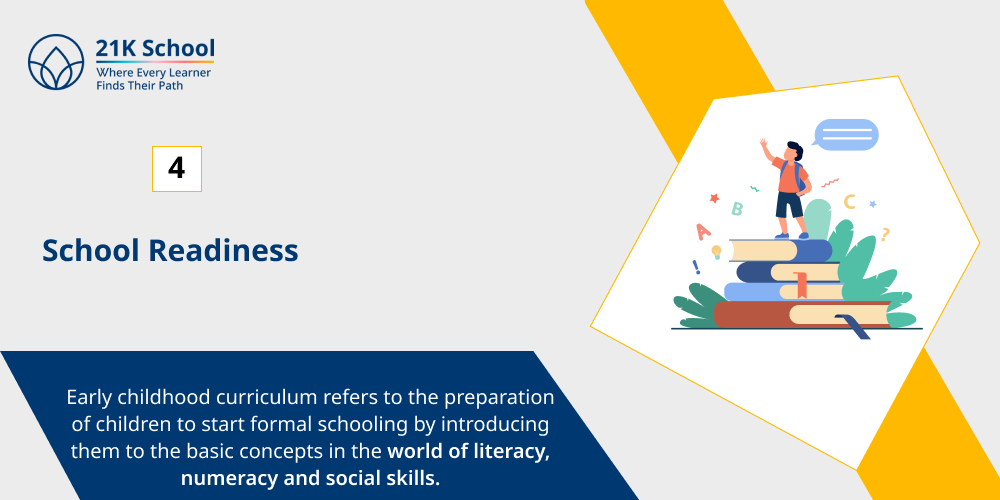 21K School
Where Every Learner Finds Their Path

4

School Readiness

A B C ? !

Early childhood curriculum refers to the preparation of children to start formal schooling by introducing them to the basic concepts in the world of literacy, numeracy and social skills.